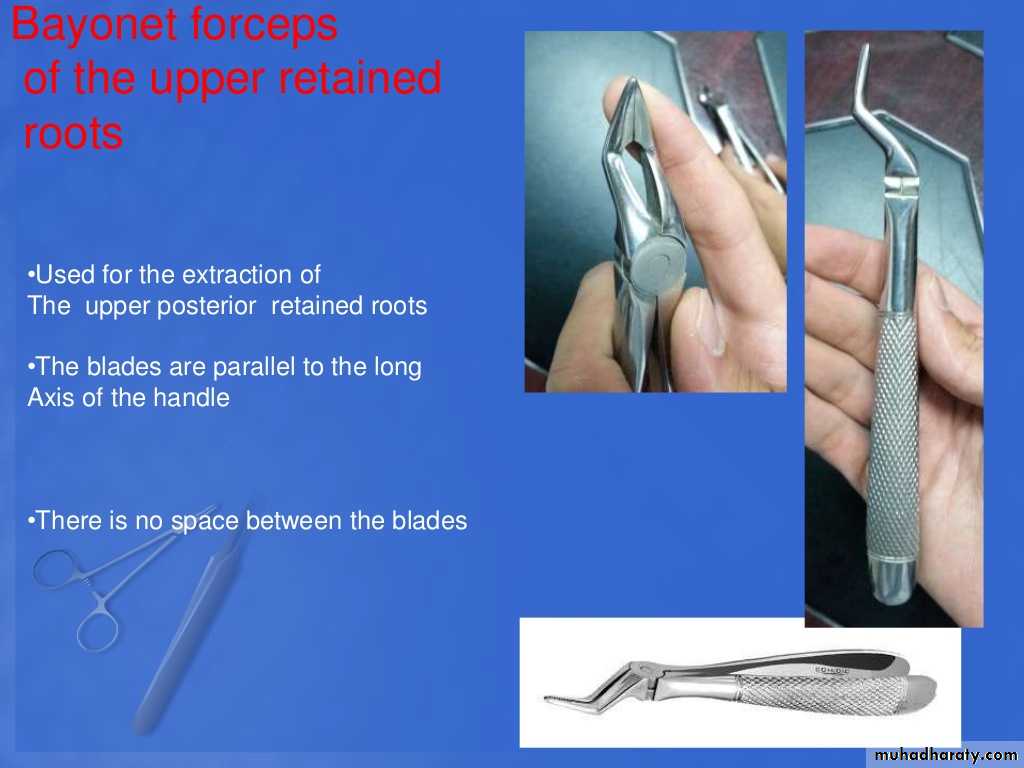 Bayonet forceps
of the upper retained roots

•Used for the extraction of
The upper posterior retained roots

•The blades are parallel to the long
Axis of the handle

•There is no space between the blades

muhadharaty.com